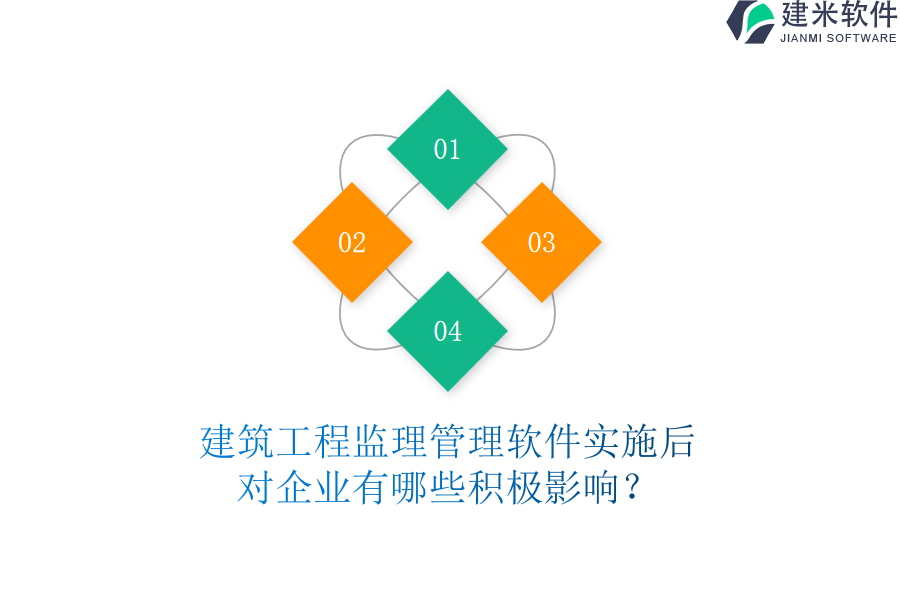 建米软件
JIANMI SOFTWARE

01

02

03

04

建筑工程监理管理软件实施后对企业有哪些积极影响？